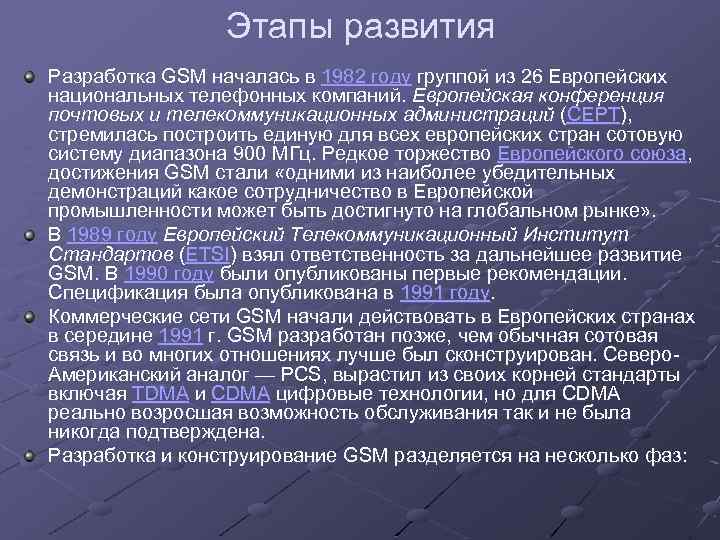 Этапы развития

Разработка GSM началась в 1982 году группой из 26 Европейских национальных телефонных компаний. Европейская конференция почтовых и телекоммуникационных администраций (CEPT), стремилась построить единую для всех европейских стран сотовую систему диапазона 900 МГц. Редкое торжество Европейского союза, достижения GSM стали «одними из наиболее убедительных демонстраций какое сотрудничество в Европейской промышленности может быть достигнуто на глобальном рынке».

В 1989 году Европейский Телекоммуникационный Институт Стандартов (ETSI) взял ответственность за дальнейшее развитие GSM. В 1990 году были опубликованы первые рекомендации. Спецификация была опубликована в 1991 году.

Коммерческие сети GSM начали действовать в Европейских странах в середине 1991 г. GSM разработан позже, чем обычная сотовая связь и во многих отношениях лучше был сконструирован. Северо-Американский аналог — PCS, вырастил из своих корней стандарты включая TDMA и CDMA цифровые технологии, но для CDMA реально возросшая возможность обслуживания так и не была никогда подтверждена.

Разработка и конструирование GSM разделяется на несколько фаз: